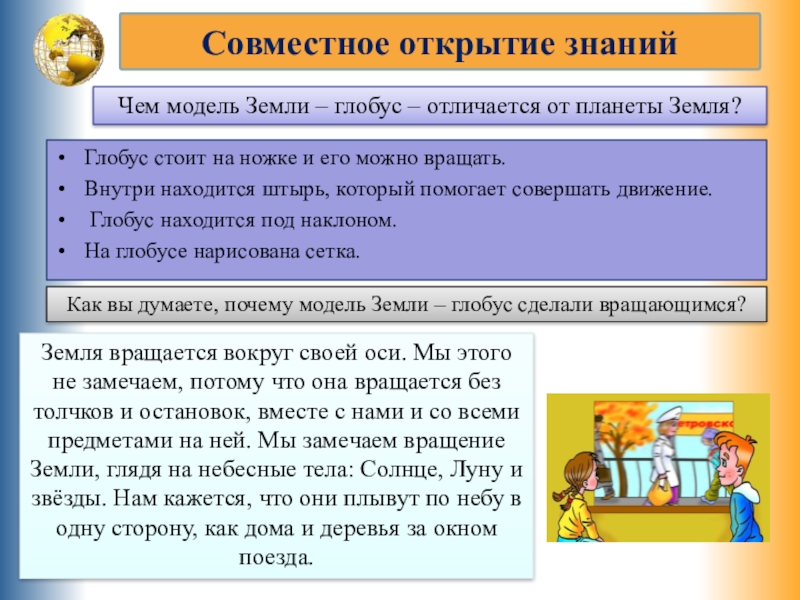 Совместное открытие знаний

Чем модель Земли – глобус – отличается от планеты Земля?

• Глобус стоит на ножке и его можно вращать.
• Внутри находится штырь, который помогает совершать движение.
• Глобус находится под наклоном.
• На глобусе нарисована сетка.

Как вы думаете, почему модель Земли – глобус сделали вращающимся?

Земля вращается вокруг своей оси. Мы этого не замечаем, потому что она вращается без толчков и остановок, вместе с нами и со всеми предметами на ней. Мы замечаем вращение Земли, глядя на небесные тела: Солнце, Луну и звёзды. Нам кажется, что они плывут по небу в одну сторону, как дома и деревья за окном поезда.

етровско